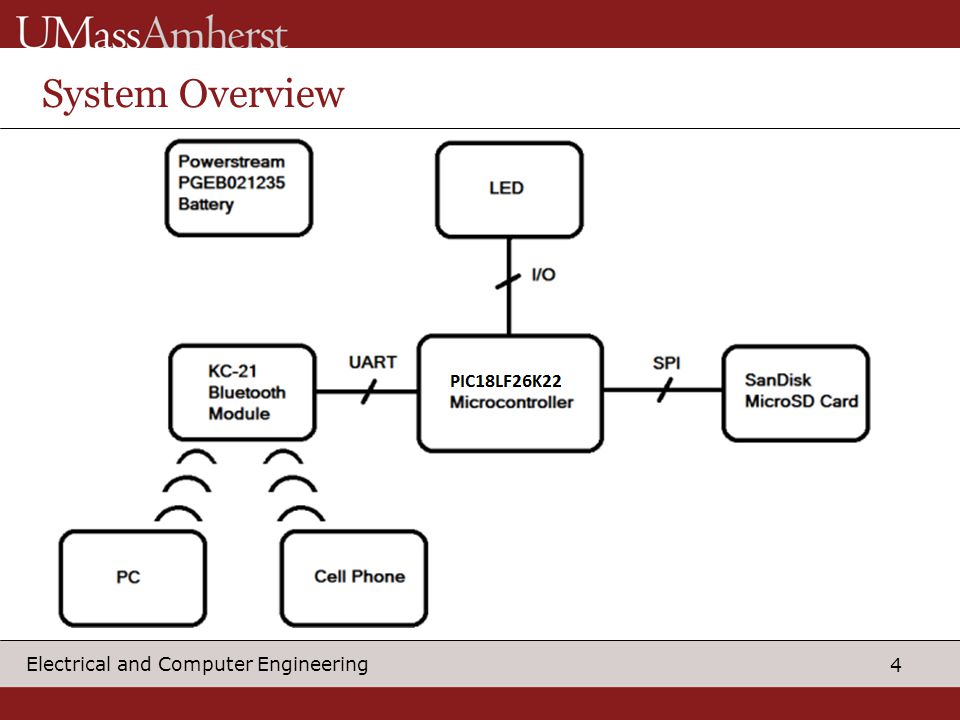 UMassAmherst

System Overview

Powerstream PGEB021235 Battery

LED

I/O

KC-21 Bluetooth Module

UART

PIC18LF26K22 Microcontroller

SPI

SanDisk MicroSD Card

PC

Cell Phone

Electrical and Computer Engineering

4